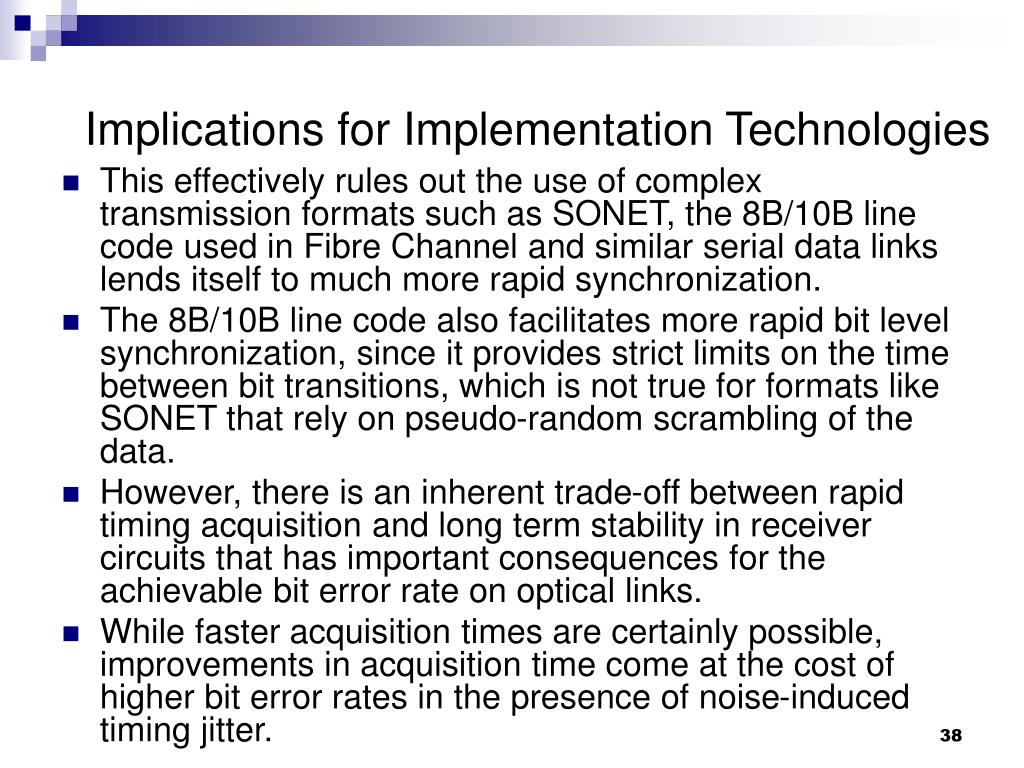 Implications for Implementation Technologies

This effectively rules out the use of complex transmission formats such as SONET, the 8B/10B line code used in Fibre Channel and similar serial data links lends itself to much more rapid synchronization.

The 8B/10B line code also facilitates more rapid bit level synchronization, since it provides strict limits on the time between bit transitions, which is not true for formats like SONET that rely on pseudo-random scrambling of the data.

However, there is an inherent trade-off between rapid timing acquisition and long term stability in receiver circuits that has important consequences for the achievable bit error rate on optical links.

While faster acquisition times are certainly possible, improvements in acquisition time come at the cost of higher bit error rates in the presence of noise-induced timing jitter.

38